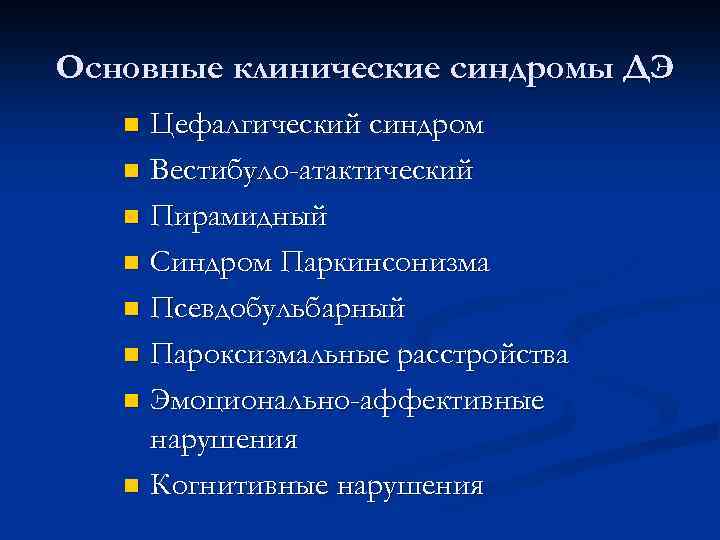 Основные клинические синдромы ДЭ

- Цефалгический синдром
- Вестибуло-атактический
- Пирамидный
- Синдром Паркинсонизма
- Псевдобульбарный
- Пароксизмальные расстройства
- Эмоционально-аффективные нарушения
- Когнитивные нарушения